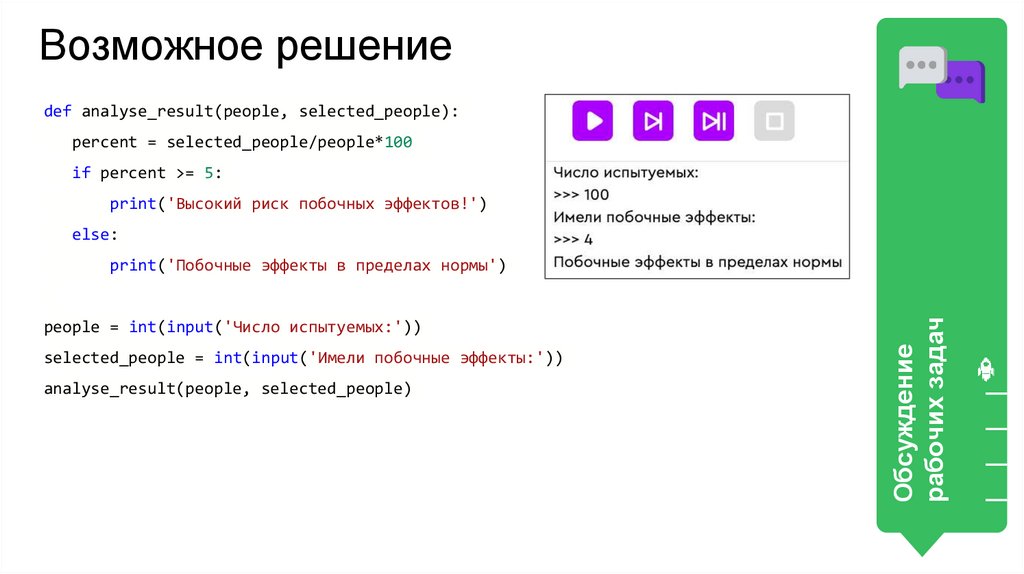 Возможное решение

def analyse_result(people, selected_people):
    percent = selected_people/people*100
    if percent >= 5:
        print('Высокий риск побочных эффектов!')
    else:
        print('Побочные эффекты в пределах нормы')

people = int(input('Число испытуемых:'))
selected_people = int(input('Имели побочные эффекты:'))
analyse_result(people, selected_people)

Число испытуемых:
>>> 100
Имели побочные эффекты:
>>> 4
Побочные эффекты в пределах нормы

Обсуждение рабочих задач